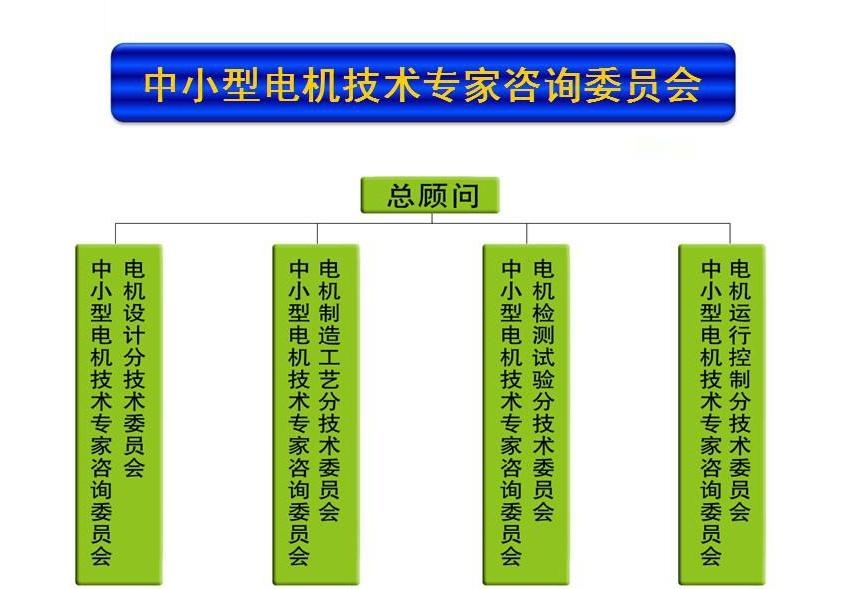 中小型电机技术专家咨询委员会

总顾问

中小型电机技术专家咨询委员会
电机设计分技术委员会

中小型电机技术专家咨询委员会
电机制造工艺分技术委员会

中小型电机技术专家咨询委员会
电机检测试验分技术委员会

中小型电机技术专家咨询委员会
电机运行控制分技术委员会